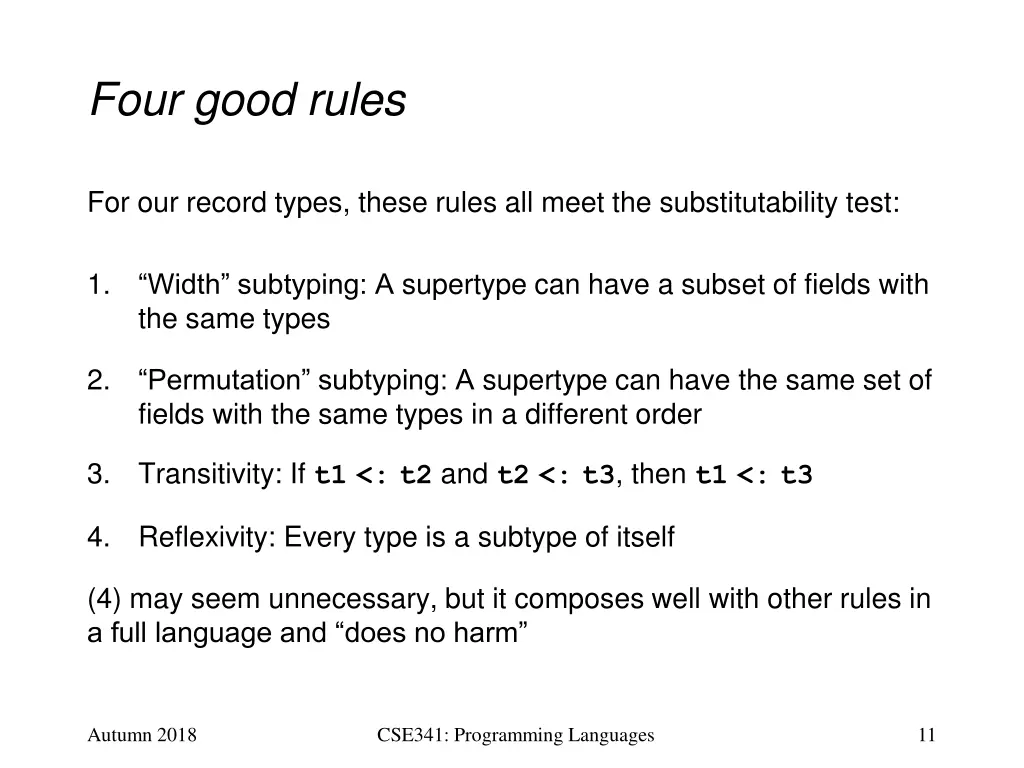 Four good rules

For our record types, these rules all meet the substitutability test:

1. “Width” subtyping: A supertype can have a subset of fields with the same types

2. “Permutation” subtyping: A supertype can have the same set of fields with the same types in a different order

3. Transitivity: If t1 <: t2 and t2 <: t3, then t1 <: t3

4. Reflexivity: Every type is a subtype of itself

(4) may seem unnecessary, but it composes well with other rules in a full language and “does no harm”

Autumn 2018

CSE341: Programming Languages

11